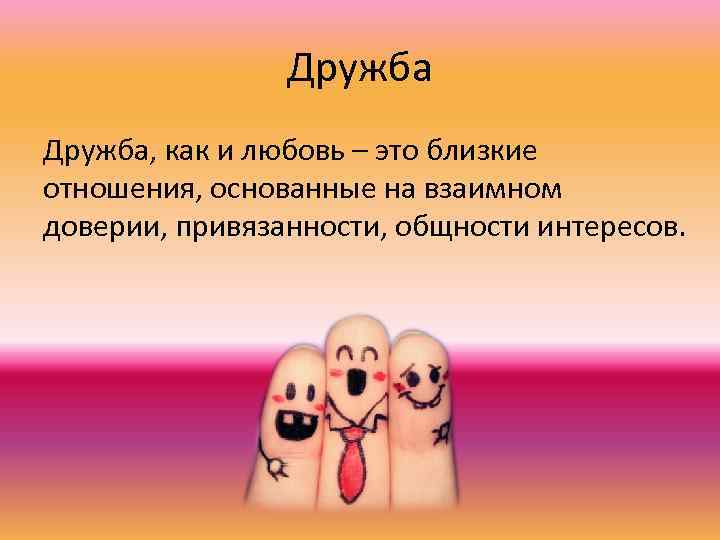 Дружба

Дружба, как и любовь – это близкие отношения, основанные на взаимном доверии, привязанности, общности интересов.